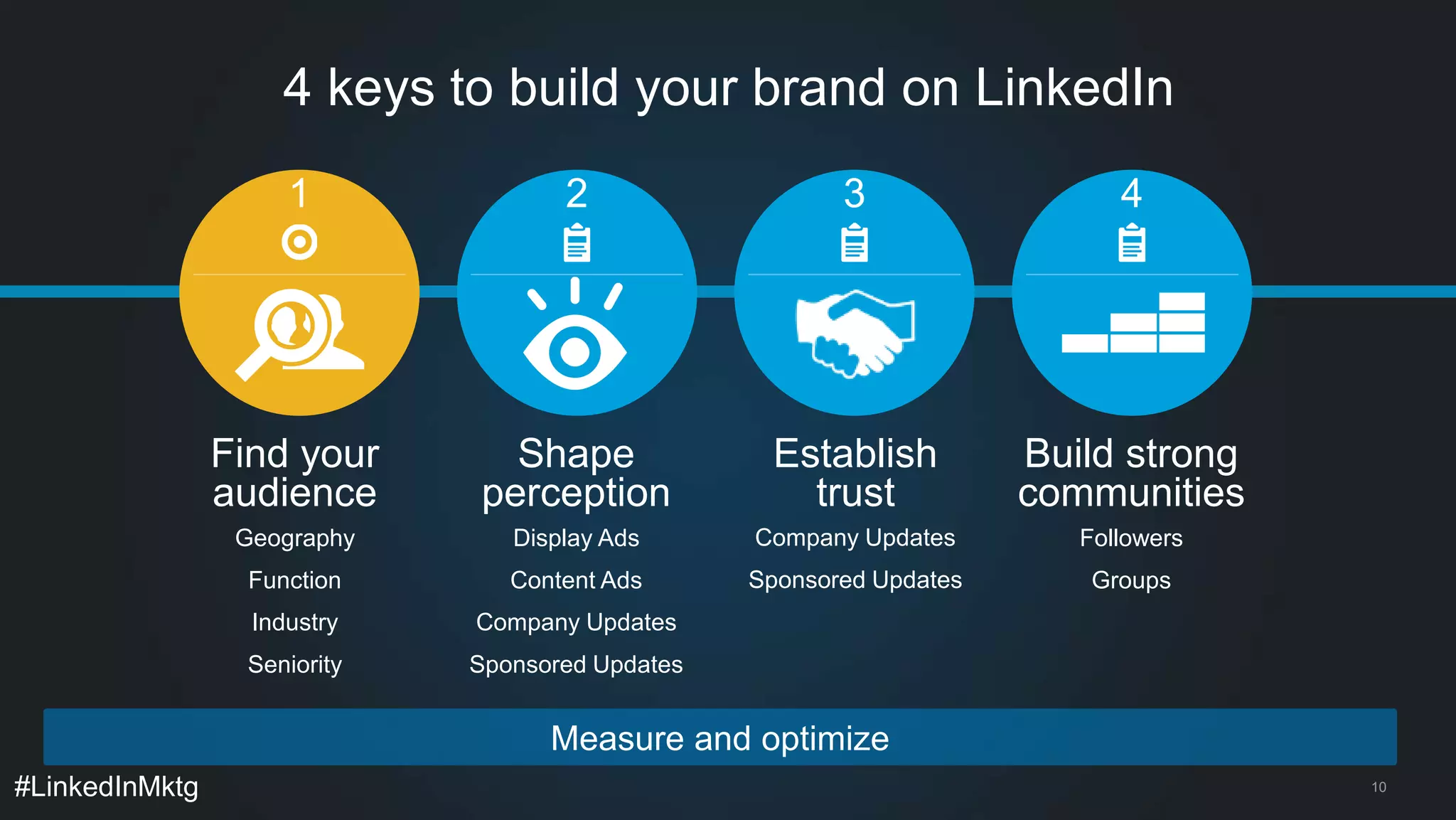 4 keys to build your brand on LinkedIn

1

Find your audience

Geography

Function

Industry

Seniority

2

Shape perception

Display Ads

Content Ads

Company Updates

Sponsored Updates

3

Establish trust

Company Updates

Sponsored Updates

4

Build strong communities

Followers

Groups

Measure and optimize

#LinkedInMktg

10